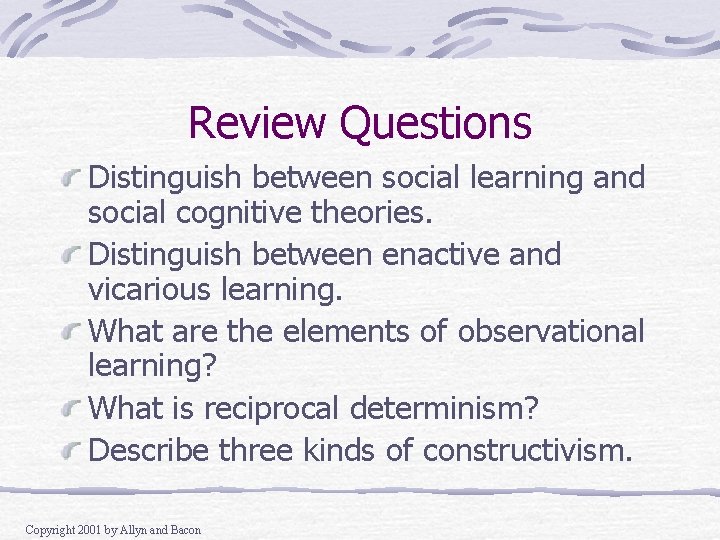 Review Questions

Distinguish between social learning and social cognitive theories.

Distinguish between enactive and vicarious learning.

What are the elements of observational learning?

What is reciprocal determinism?

Describe three kinds of constructivism.

Copyright 2001 by Allyn and Bacon